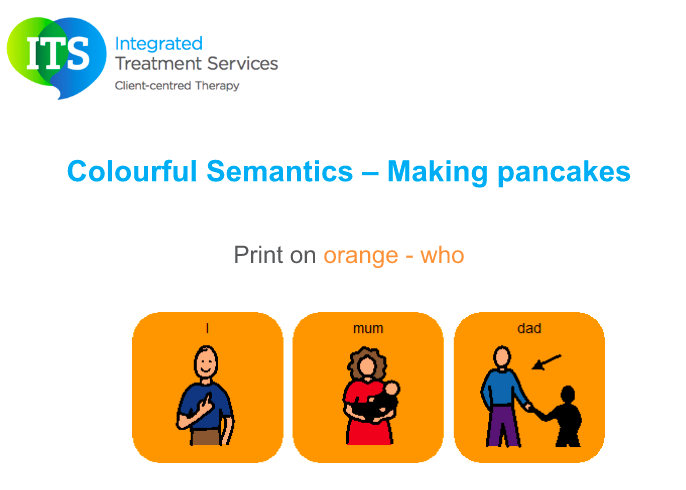 ITS Integrated Treatment Services
Client-centred Therapy

Colourful Semantics – Making pancakes

Print on orange - who

I

mum

dad